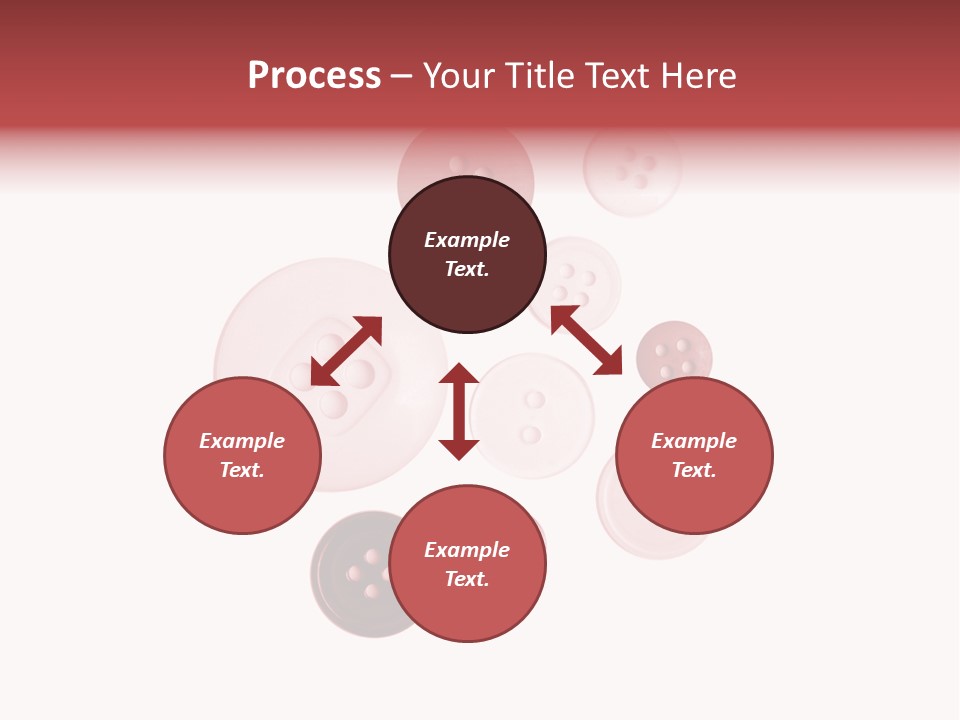 Process – Your Title Text Here

Example Text.

Example Text.

Example Text.

Example Text.